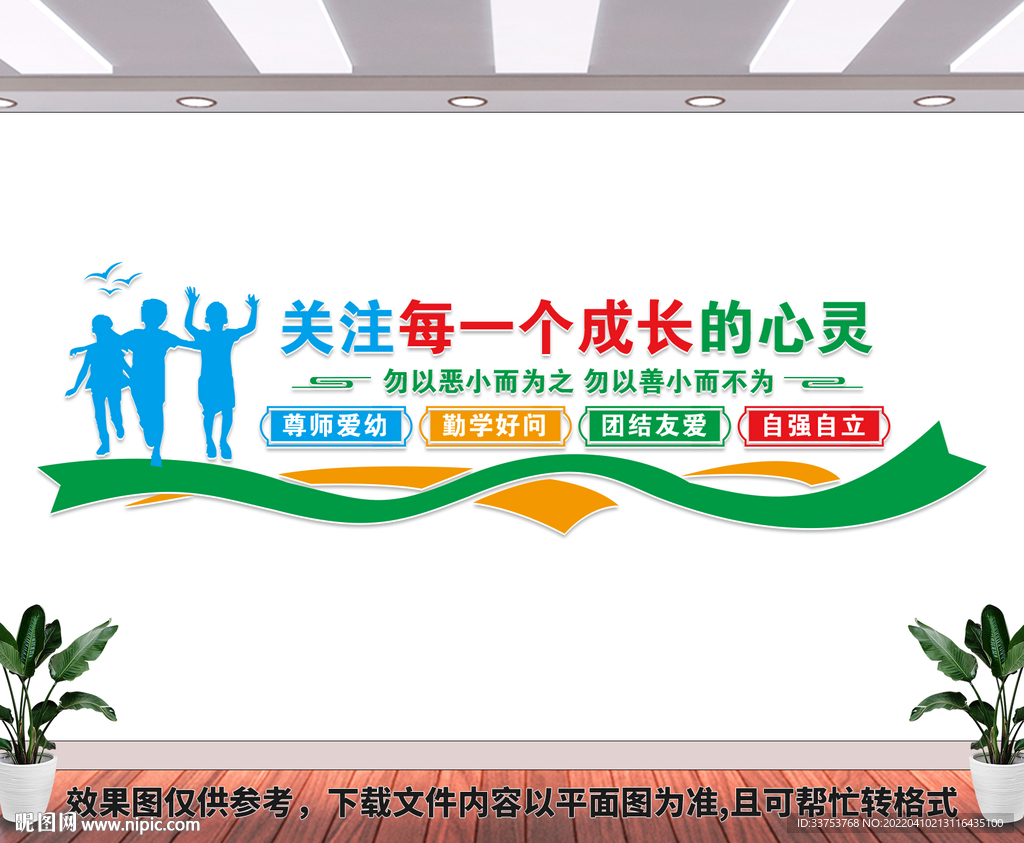 关注每一个成长的心灵

勿以恶小而为之 勿以善小而不为

尊师爱幼

勤学好问

团结友爱

自强自立

效果图仅供参考，下载文件内容以平面图为准,且可帮忙转格式

昵图网 www.nipic.com

ID:33753768 NO:20220410213116435100